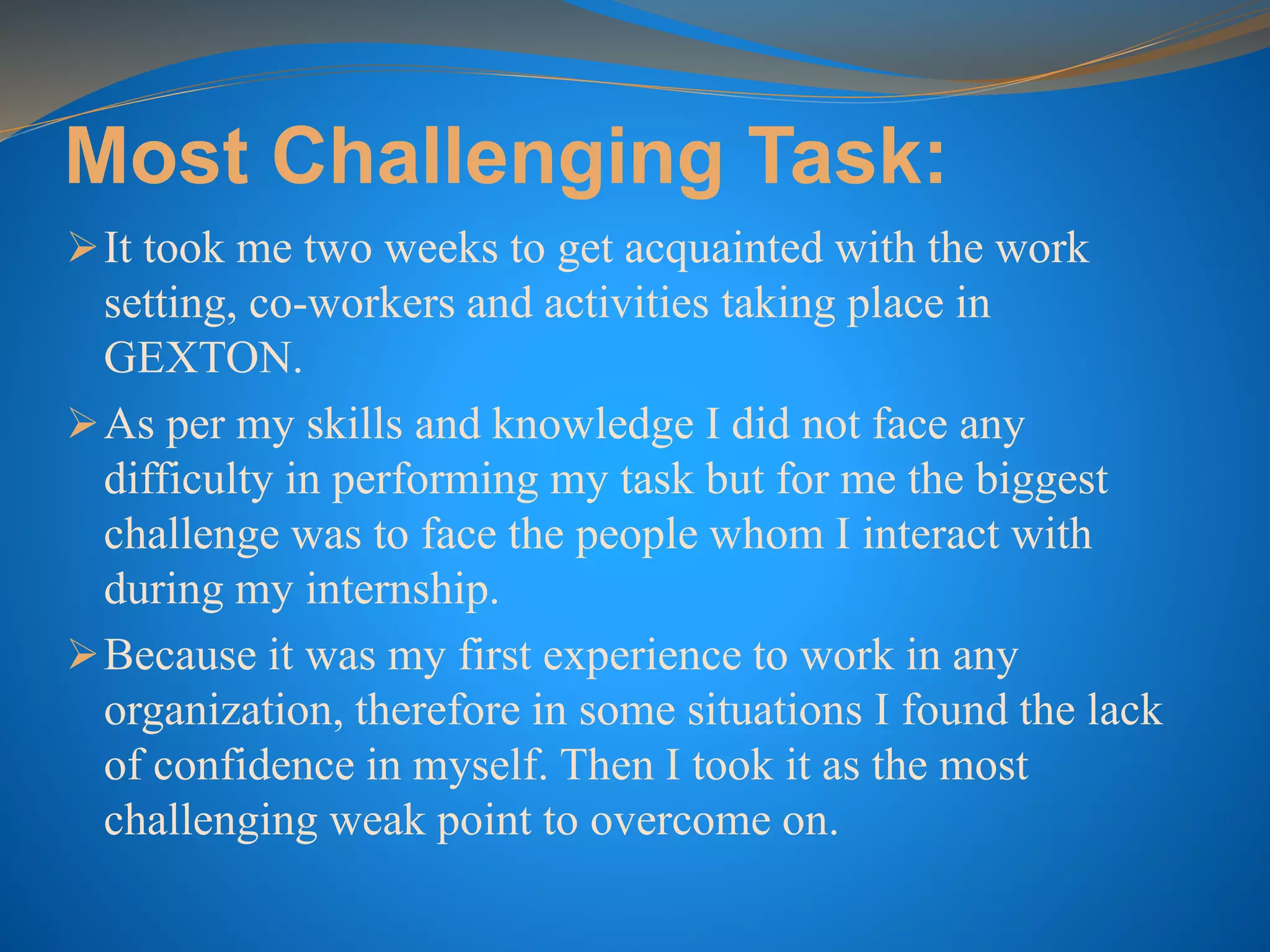 Most Challenging Task:

➢ It took me two weeks to get acquainted with the work setting, co-workers and activities taking place in GEXTON.

➢ As per my skills and knowledge I did not face any difficulty in performing my task but for me the biggest challenge was to face the people whom I interact with during my internship.

➢ Because it was my first experience to work in any organization, therefore in some situations I found the lack of confidence in myself. Then I took it as the most challenging weak point to overcome on.